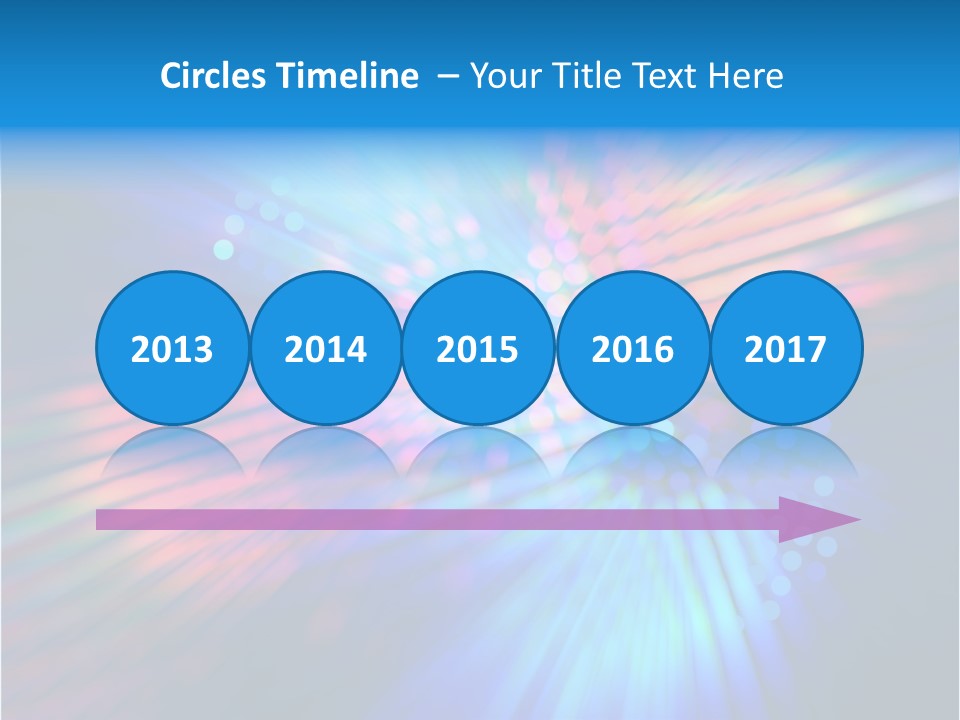 Circles Timeline – Your Title Text Here

2013 2014 2015 2016 2017